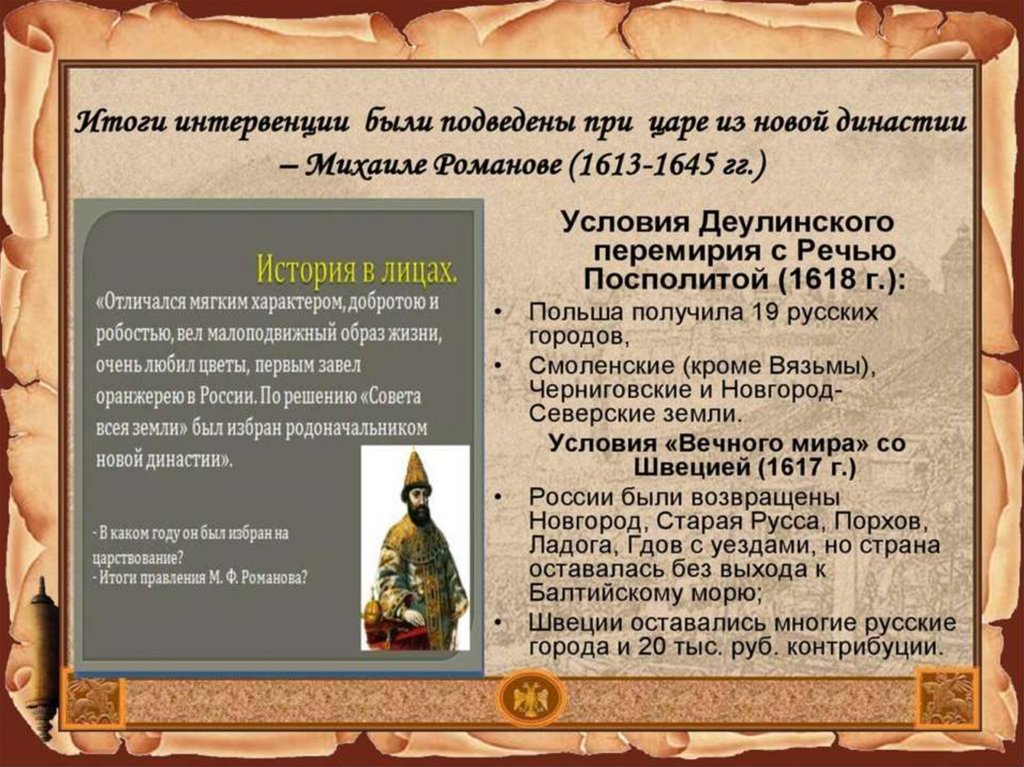 Итоги интервенции были подведены при царе из новой династии – Михаиле Романове (1613-1645 гг.)

История в лицах.

«Отличался мягким характером, добротою и робостью, вел малоподвижный образ жизни, очень любил цветы, первым завел оранжерею в России. По решению «Совета всея земли» был избран родоначальником новой династии».

- В каком году он был избран на царствование?
- Итоги правления М. Ф. Романова?

Условия Деулинского перемирия с Речью Посполитой (1618 г.):

• Польша получила 19 русских городов,
• Смоленские (кроме Вязьмы), Черниговские и Новгород-Северские земли.

Условия «Вечного мира» со Швецией (1617 г.)

• России были возвращены Новгород, Старая Русса, Порхов, Ладога, Гдов с уездами, но страна оставалась без выхода к Балтийскому морю;
• Швеции оставались многие русские города и 20 тыс. руб. контрибуции.